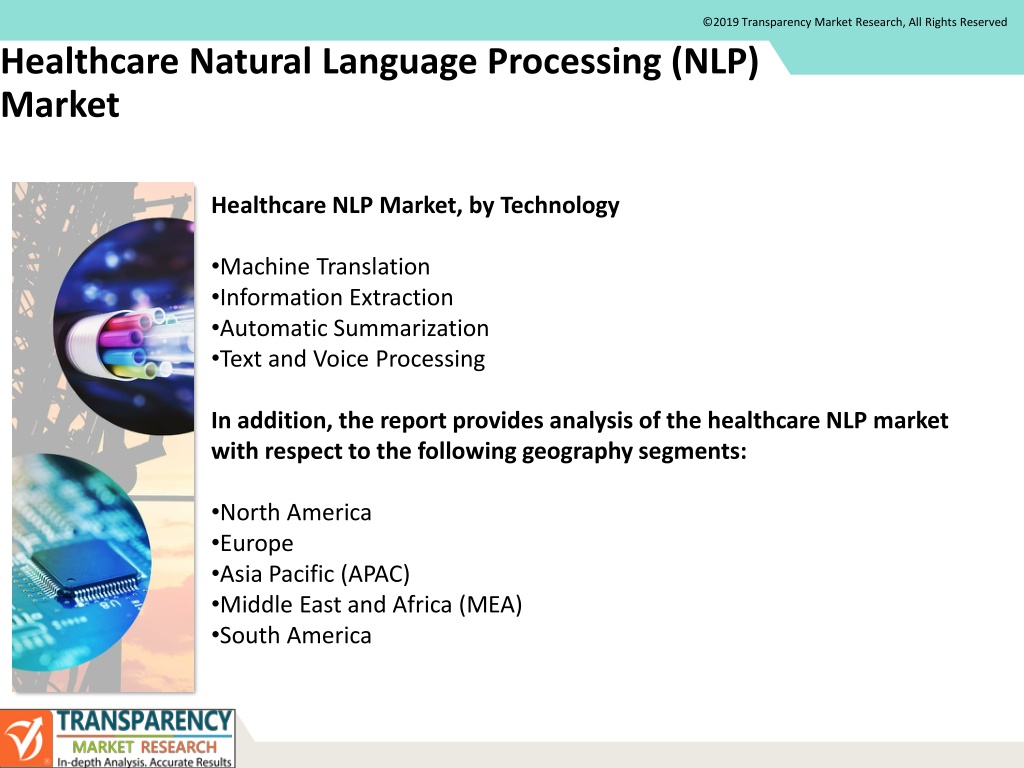 ©2019 Transparency Market Research, All Rights Reserved

Healthcare Natural Language Processing (NLP) Market

Healthcare NLP Market, by Technology

•Machine Translation
•Information Extraction
•Automatic Summarization
•Text and Voice Processing

In addition, the report provides analysis of the healthcare NLP market with respect to the following geography segments:

•North America
•Europe
•Asia Pacific (APAC)
•Middle East and Africa (MEA)
•South America

TRANSPARENCY
MARKET RESEARCH
In-depth Analysis. Accurate Results